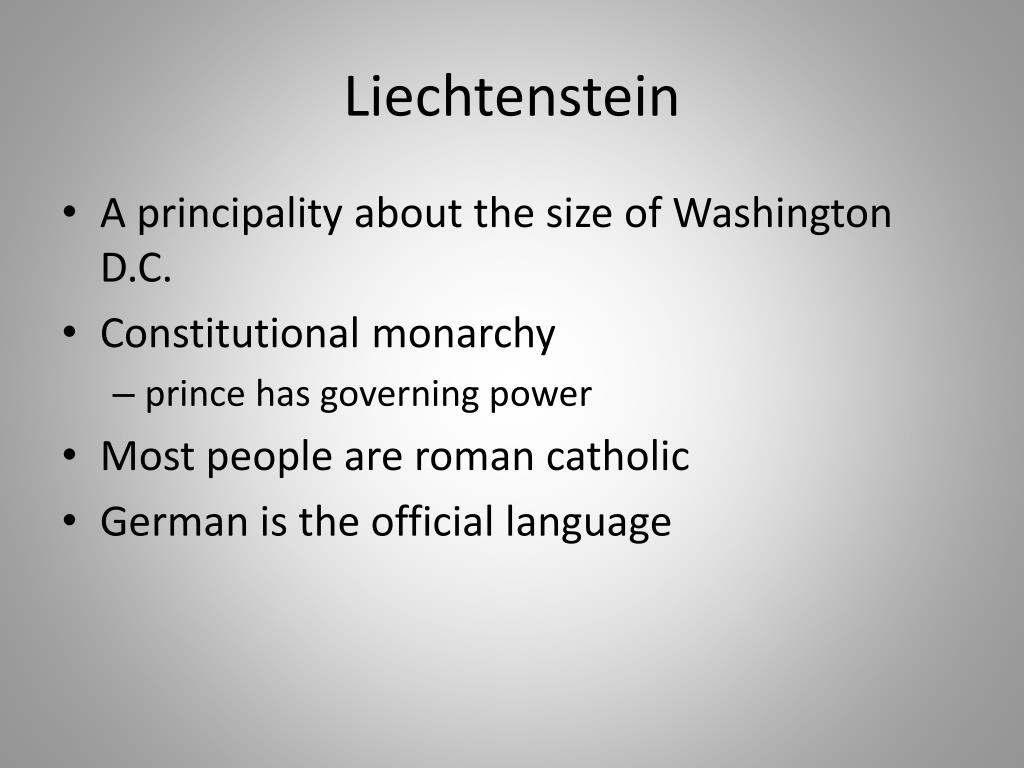 Liechtenstein

• A principality about the size of Washington D.C.
• Constitutional monarchy
  – prince has governing power
• Most people are roman catholic
• German is the official language